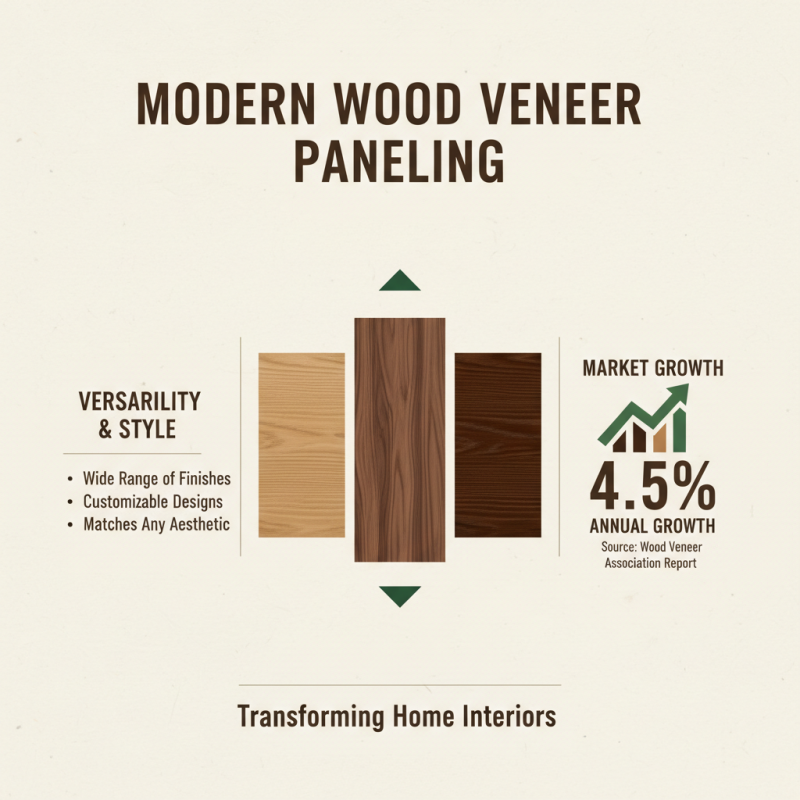 MODERN WOOD VENEER PANELING

VERSARILITY & STYLE

• Wide Range of Finishes
• Customizable Designs
• Matches Any Aesthetic

MARKET GROWTH

4.5%

ANNUAL GROWTH

Source: Wood Veneer Association Report

Transforming Home Interiors